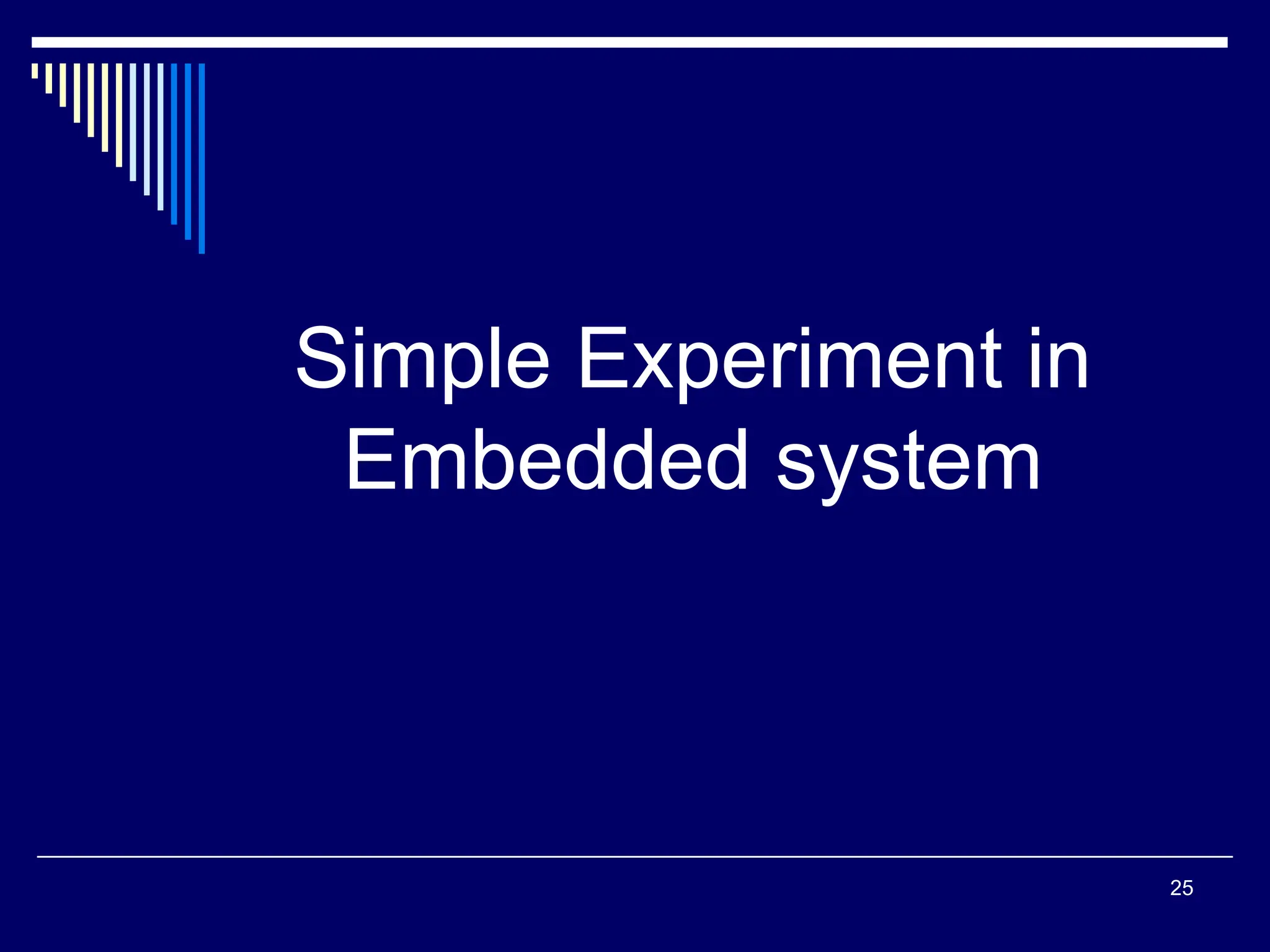 Simple Experiment in Embedded system

25